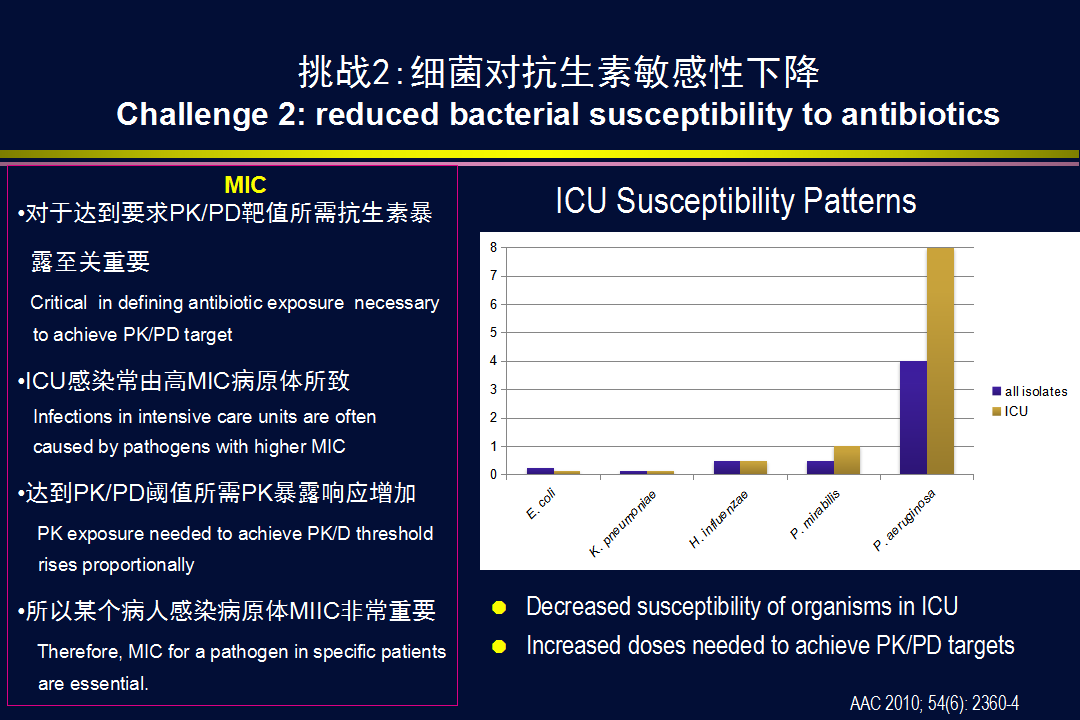 挑战2:细菌对抗生素敏感性下降
Challenge 2: reduced bacterial susceptibility to antibiotics

MIC
•对于达到要求PK/PD靶值所需抗生素暴露至关重要
Critical in defining antibiotic exposure necessary to achieve PK/PD target
•ICU感染常由高MIC病原体所致
Infections in intensive care units are often caused by pathogens with higher MIC
•达到PK/PD阈值所需PK暴露响应增加
PK exposure needed to achieve PK/D threshold rises proportionally
•所以某个病人感染病原体MIIC非常重要
Therefore, MIC for a pathogen in specific patients are essential.

ICU Susceptibility Patterns

8
7
6
5
4
3
2
1
0
E. coli
K. pneumoniae
H. influenzae
P. mirabilis
P. aeruginosa
all isolates
ICU

Decreased susceptibility of organisms in ICU
Increased doses needed to achieve PK/PD targets

AAC 2010; 54(6): 2360-4